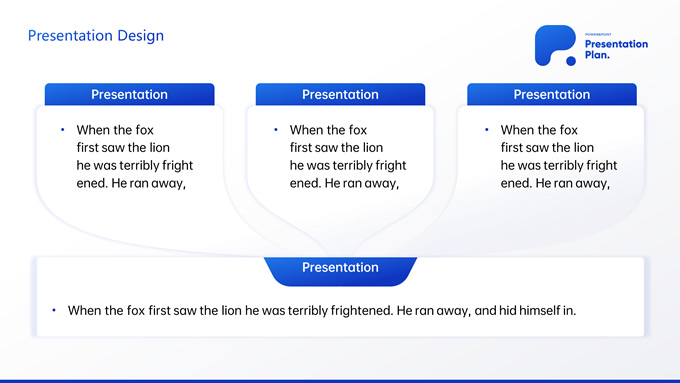 Presentation Design

POWERPOINT
Presentation
Plan.

Presentation

• When the fox first saw the lion he was terribly fright ened. He ran away,

Presentation

• When the fox first saw the lion he was terribly fright ened. He ran away,

Presentation

• When the fox first saw the lion he was terribly fright ened. He ran away,

Presentation

• When the fox first saw the lion he was terribly frightened. He ran away, and hid himself in.